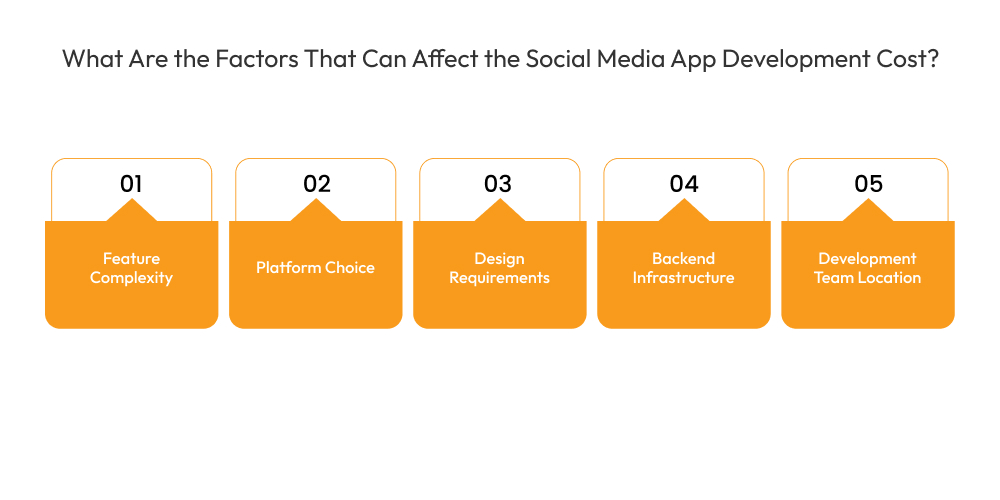 What Are the Factors That Can Affect the Social Media App Development Cost?

01
Feature Complexity

02
Platform Choice

03
Design Requirements

04
Backend Infrastructure

05
Development Team Location